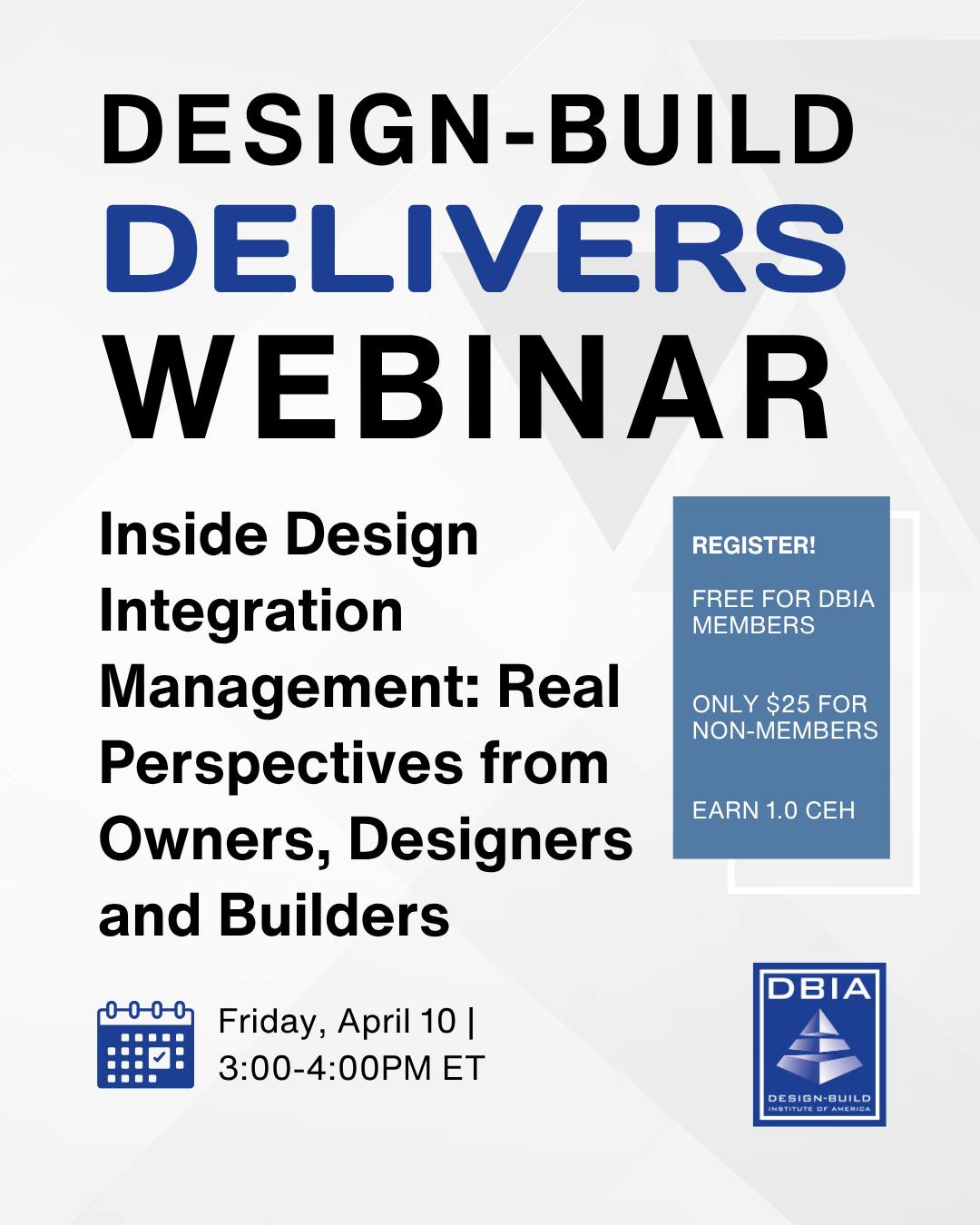 DESIGN-BUILD
DELIVERS
WEBINAR

Inside Design Integration Management: Real Perspectives from Owners, Designers and Builders

REGISTER!

FREE FOR DBIA MEMBERS

ONLY $25 FOR NON-MEMBERS

EARN 1.0 CEH

Friday, April 10 | 3:00-4:00PM ET

DBIA
DESIGN-BUILD
INSTITUTE OF AMERICA